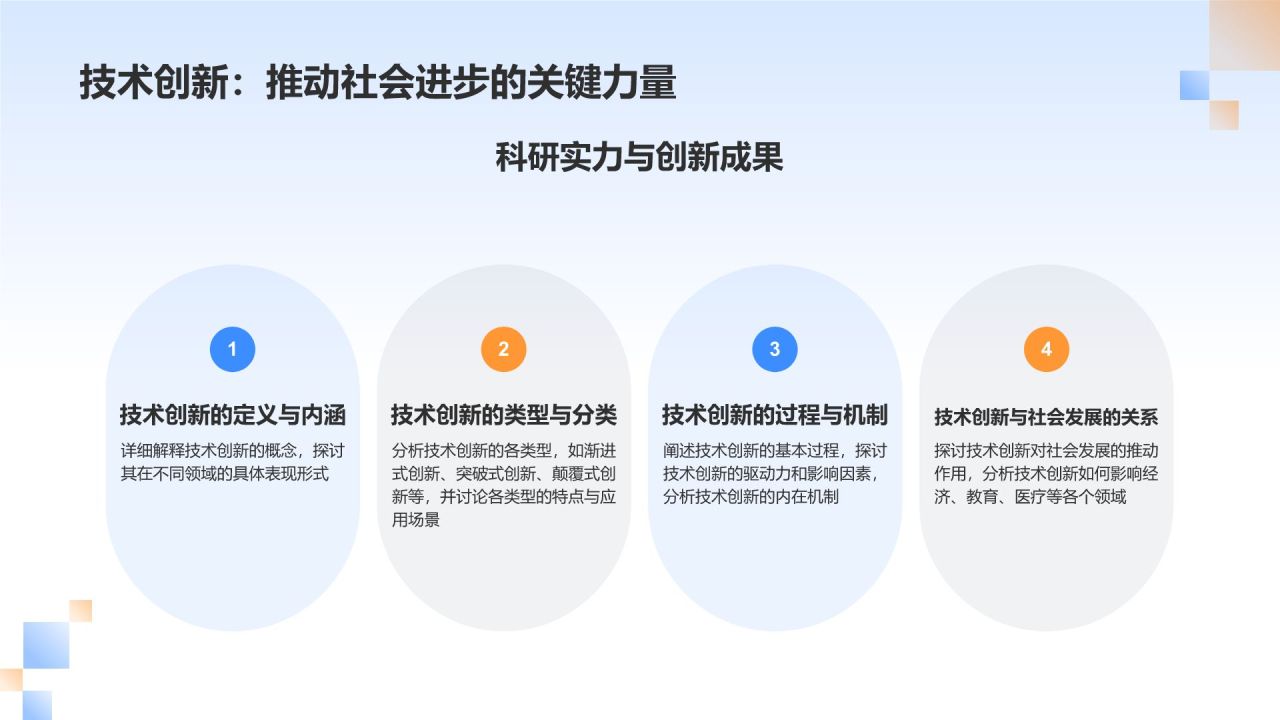 技术创新：推动社会进步的关键力量

科研实力与创新成果

1

技术创新的定义与内涵

详细解释技术创新的概念，探讨其在不同领域的具体表现形式

2

技术创新的类型与分类

分析技术创新的各类型，如渐进式创新、突破式创新、颠覆式创新等，并讨论各类型的特点与应用场景

3

技术创新的过程与机制

阐述技术创新的基本过程，探讨技术创新的驱动力和影响因素，分析技术创新的内在机制

4

技术创新与社会发展的关系

探讨技术创新对社会发展的推动作用，分析技术创新如何影响经济、教育、医疗等各个领域